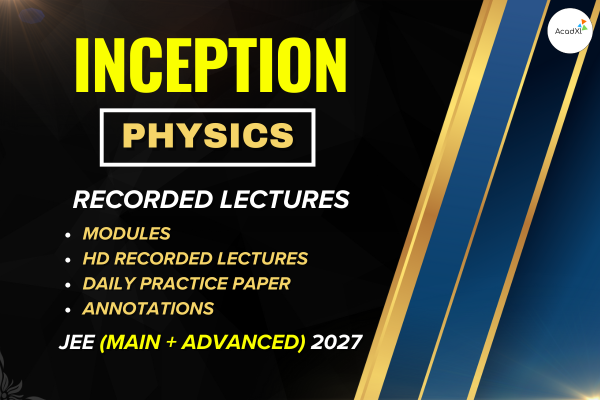 AcadXL

INCEPTION

PHYSICS

RECORDED LECTURES

• MODULES
• HD RECORDED LECTURES
• DAILY PRACTICE PAPER
• ANNOTATIONS

JEE (MAIN + ADVANCED) 2027